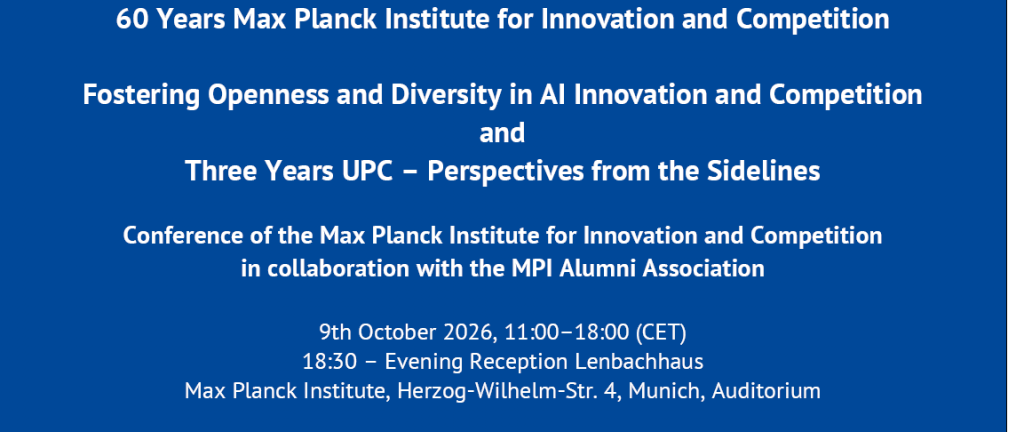 60 Years Max Planck Institute for Innovation and Competition

Fostering Openness and Diversity in AI Innovation and Competition
and
Three Years UPC – Perspectives from the Sidelines

Conference of the Max Planck Institute for Innovation and Competition in collaboration with the MPI Alumni Association

9th October 2026, 11:00–18:00 (CET)
18:30 – Evening Reception Lenbachhaus
Max Planck Institute, Herzog-Wilhelm-Str. 4, Munich, Auditorium